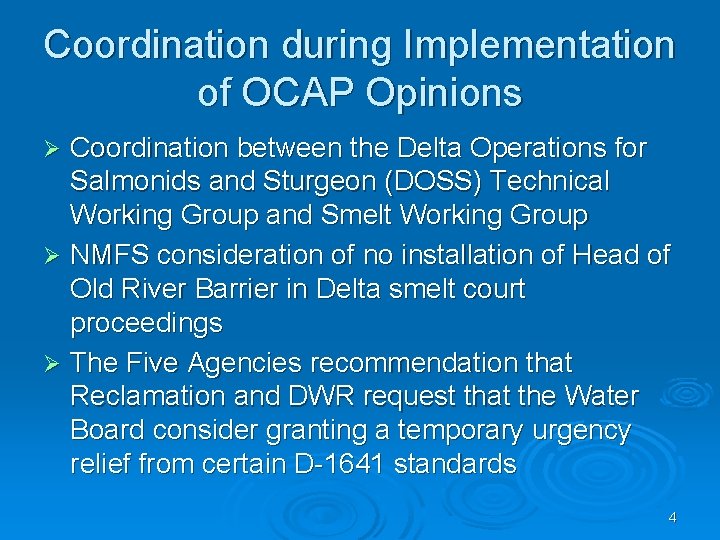 Coordination during Implementation of OCAP Opinions

➢ Coordination between the Delta Operations for Salmonids and Sturgeon (DOSS) Technical Working Group and Smelt Working Group

➢ NMFS consideration of no installation of Head of Old River Barrier in Delta smelt court proceedings

➢ The Five Agencies recommendation that Reclamation and DWR request that the Water Board consider granting a temporary urgency relief from certain D-1641 standards

4